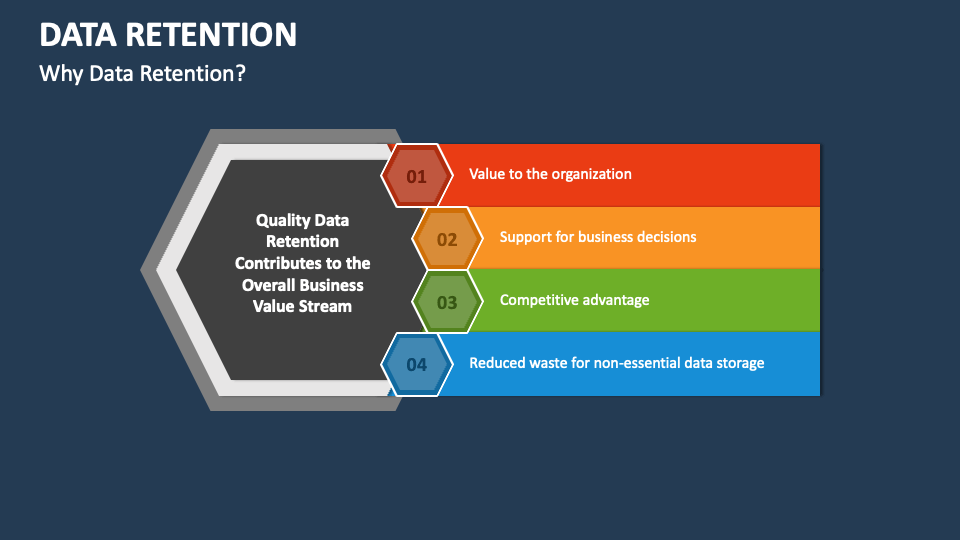 DATA RETENTION

Why Data Retention?

Quality Data Retention Contributes to the Overall Business Value Stream

01 Value to the organization

02 Support for business decisions

03 Competitive advantage

04 Reduced waste for non-essential data storage